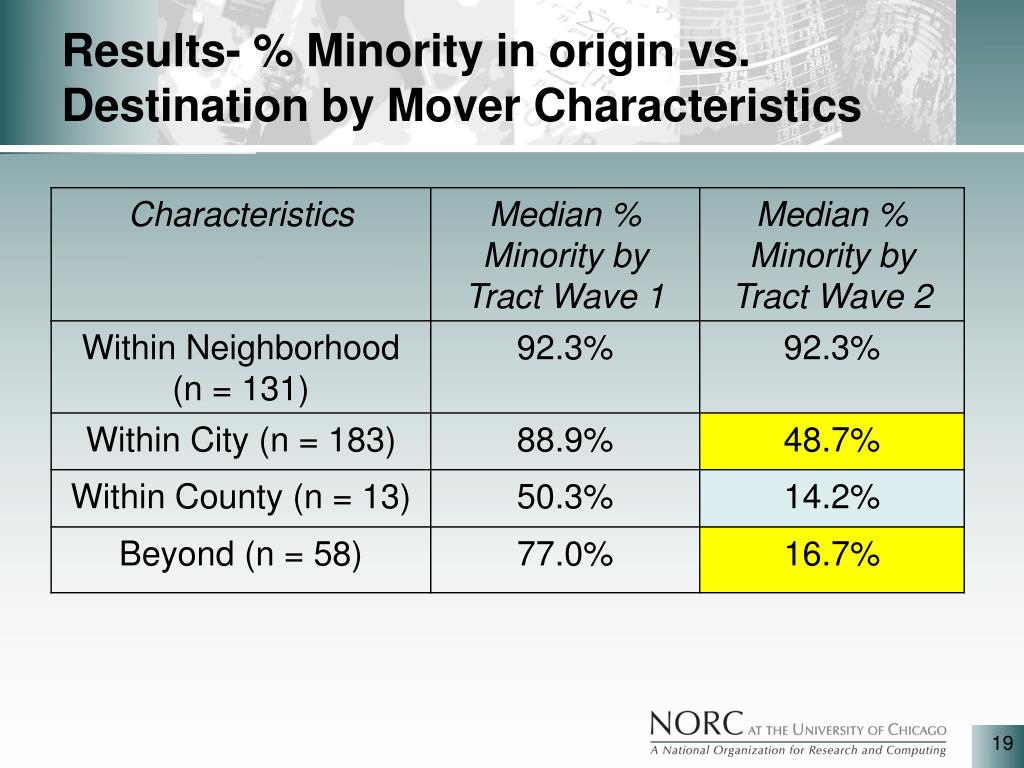 Results- % Minority in origin vs. Destination by Mover Characteristics

| Characteristics | Median % Minority by Tract Wave 1 | Median % Minority by Tract Wave 2 |
|---|---|---|
| Within Neighborhood (n = 131) | 92.3% | 92.3% |
| Within City (n = 183) | 88.9% | 48.7% |
| Within County (n = 13) | 50.3% | 14.2% |
| Beyond (n = 58) | 77.0% | 16.7% |

NORC AT THE UNIVERSITY OF CHICAGO
A National Organization for Research and Computing

19